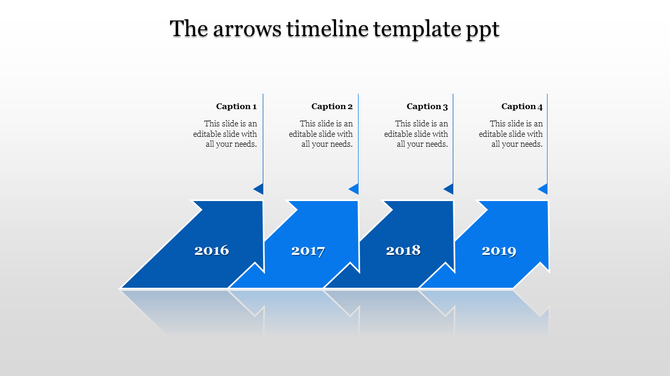 The arrows timeline template ppt

Caption 1

This slide is an editable slide with all your needs.

Caption 2

This slide is an editable slide with all your needs.

Caption 3

This slide is an editable slide with all your needs.

Caption 4

This slide is an editable slide with all your needs.

2016

2017

2018

2019